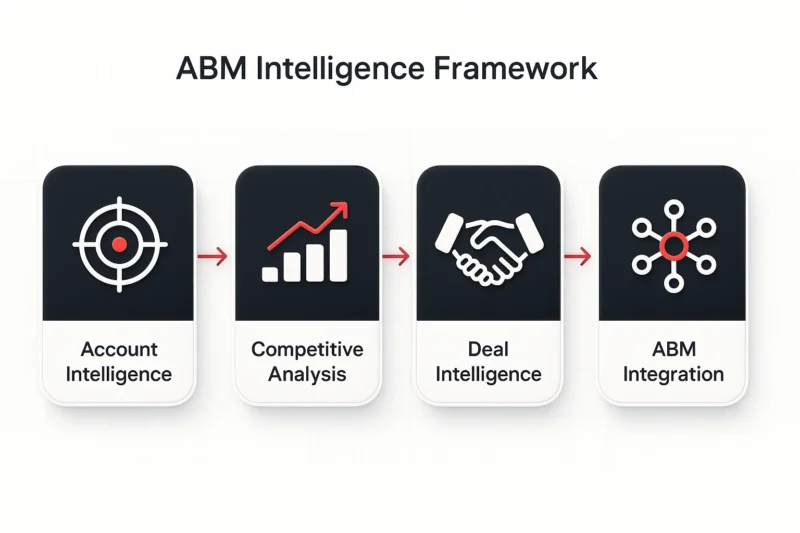 ABM Intelligence Framework

Account Intelligence

Competitive Analysis

Deal Intelligence

ABM Integration